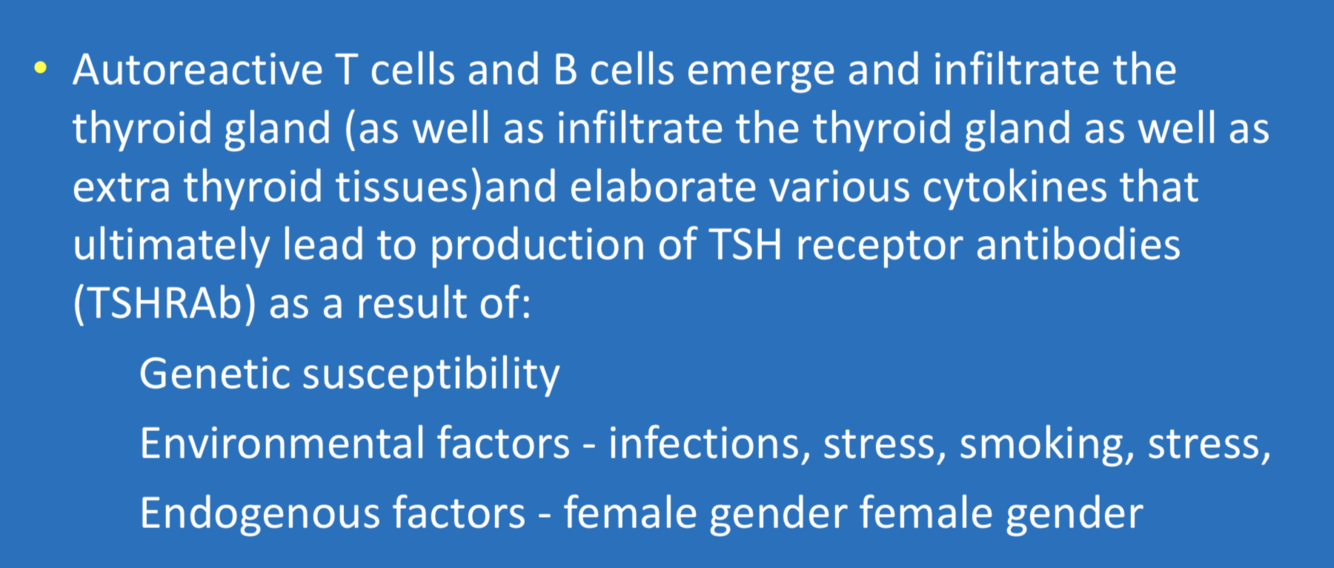 • Autoreactive T cells and B cells emerge and infiltrate the thyroid gland (as well as infiltrate the thyroid gland as well as extra thyroid tissues)and elaborate various cytokines that ultimately lead to production of TSH receptor antibodies (TSHRAb) as a result of:

Genetic susceptibility

Environmental factors - infections, stress, smoking, stress,

Endogenous factors - female gender female gender